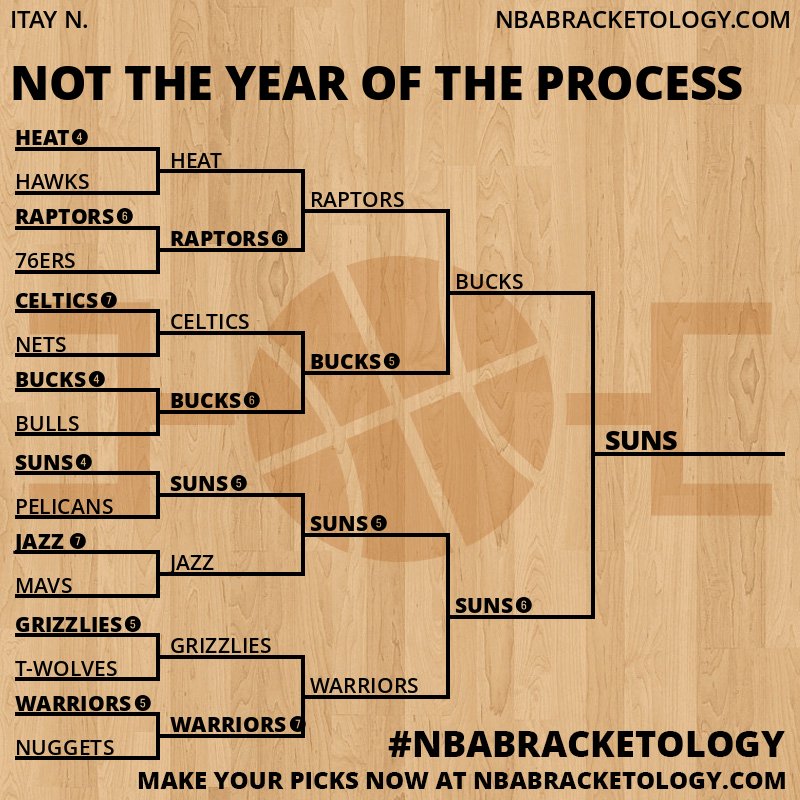 ITAY N.

NBABRACKETOLOGY.COM

NOT THE YEAR OF THE PROCESS

HEAT 4
HAWKS
RAPTORS 6
76ERS
CELTICS 7
NETS
BUCKS 4
BULLS
SUNS 4
PELICANS
JAZZ 7
MAVS
GRIZZLIES 5
T-WOLVES
WARRIORS 5
NUGGETS

HEAT
RAPTORS 6
CELTICS
BUCKS 6
SUNS 5
JAZZ
GRIZZLIES
WARRIORS 7

RAPTORS
BUCKS 5
SUNS 5
WARRIORS

BUCKS
SUNS 6

SUNS

#NBABRACKETOLOGY

MAKE YOUR PICKS NOW AT NBABRACKETOLOGY.COM